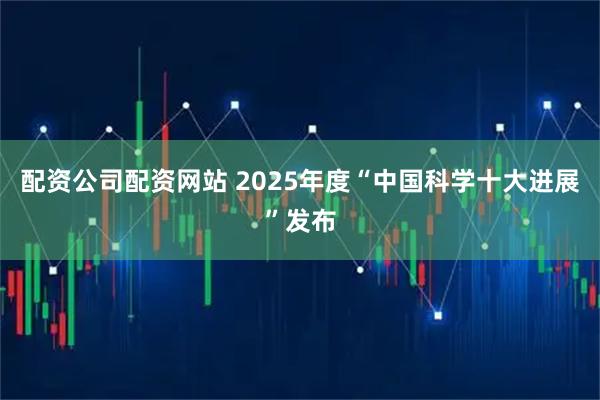 配资公司配资网站 2025年度“中国科学十大进展”发布